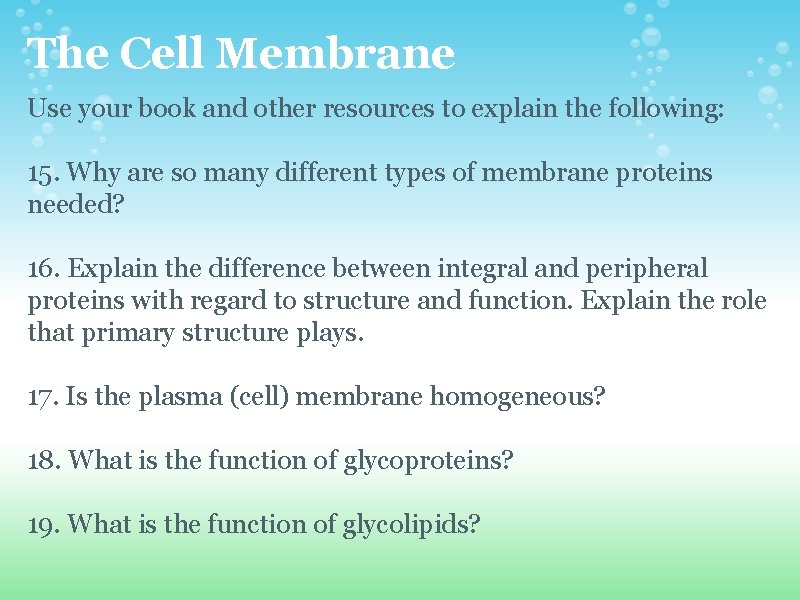 The Cell Membrane

Use your book and other resources to explain the following:

15. Why are so many different types of membrane proteins needed?

16. Explain the difference between integral and peripheral proteins with regard to structure and function. Explain the role that primary structure plays.

17. Is the plasma (cell) membrane homogeneous?

18. What is the function of glycoproteins?

19. What is the function of glycolipids?